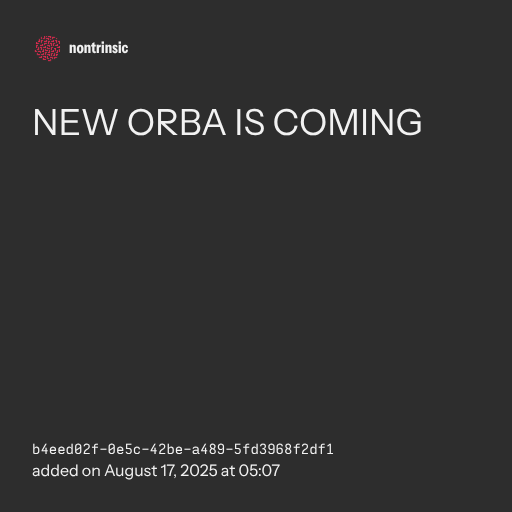 nontrinsic

NEW ORBA IS COMING

b4eed02f-0e5c-42be-a489-5fd3968f2df1
added on August 17, 2025 at 05:07